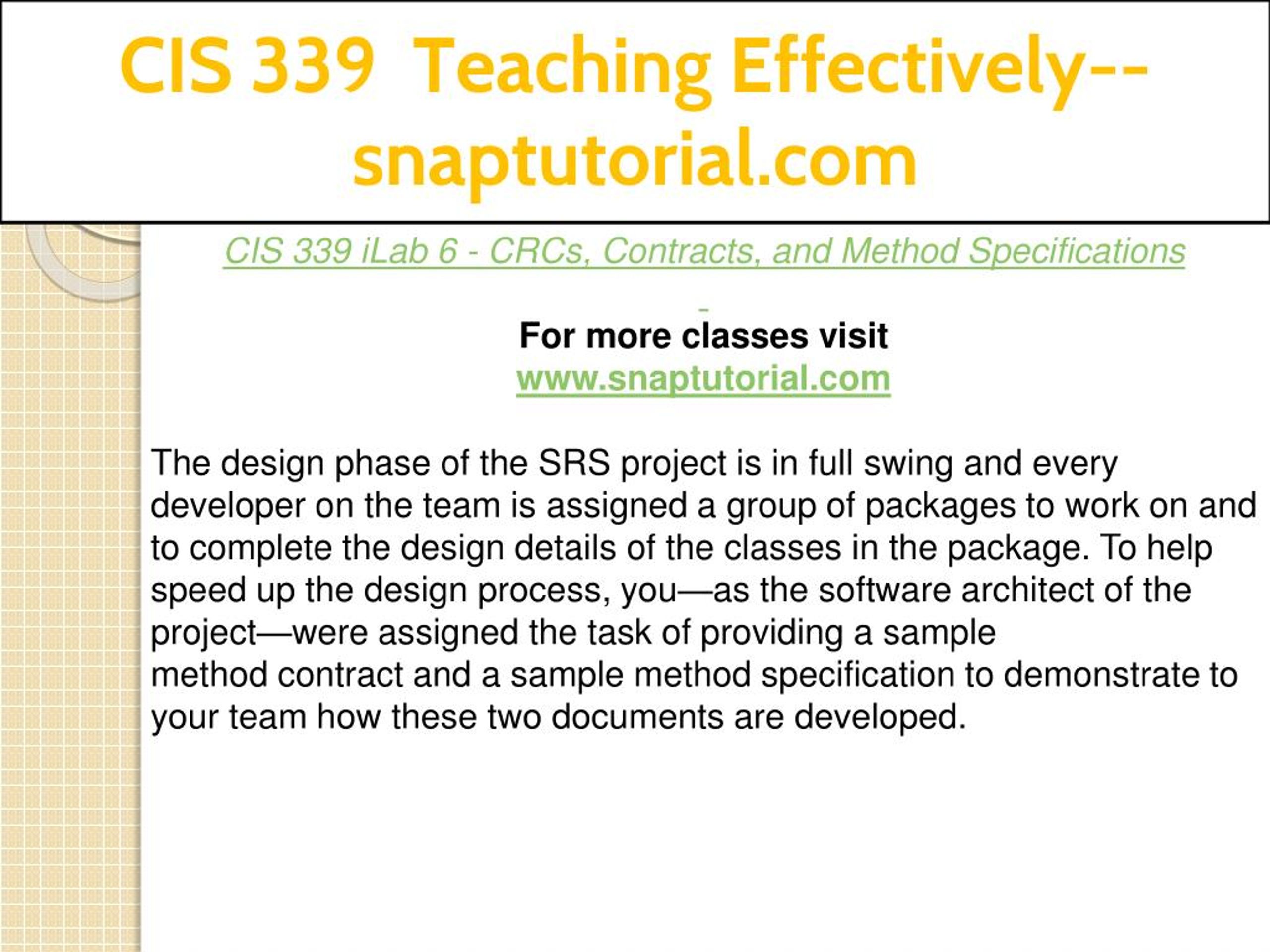 CIS 339 Teaching Effectively--snaptutorial.com

CIS 339 iLab 6 - CRCs, Contracts, and Method Specifications

For more classes visit
www.snaptutorial.com

The design phase of the SRS project is in full swing and every developer on the team is assigned a group of packages to work on and to complete the design details of the classes in the package. To help speed up the design process, you—as the software architect of the project—were assigned the task of providing a sample method contract and a sample method specification to demonstrate to your team how these two documents are developed.